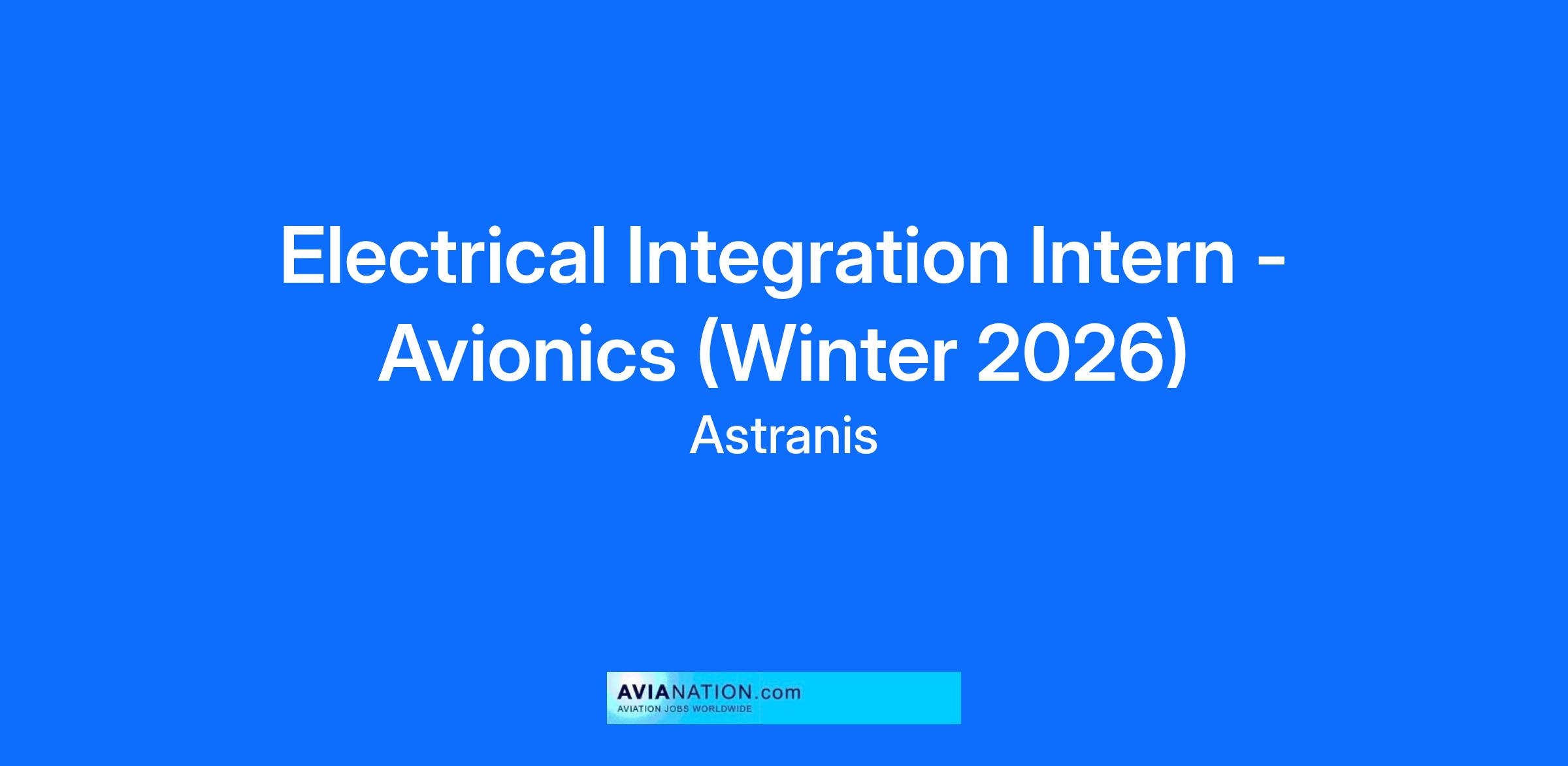 Electrical Integration Intern - Avionics (Winter 2026)
Astranis

AVIANATION.com
AVIATION JOBS WORLDWIDE